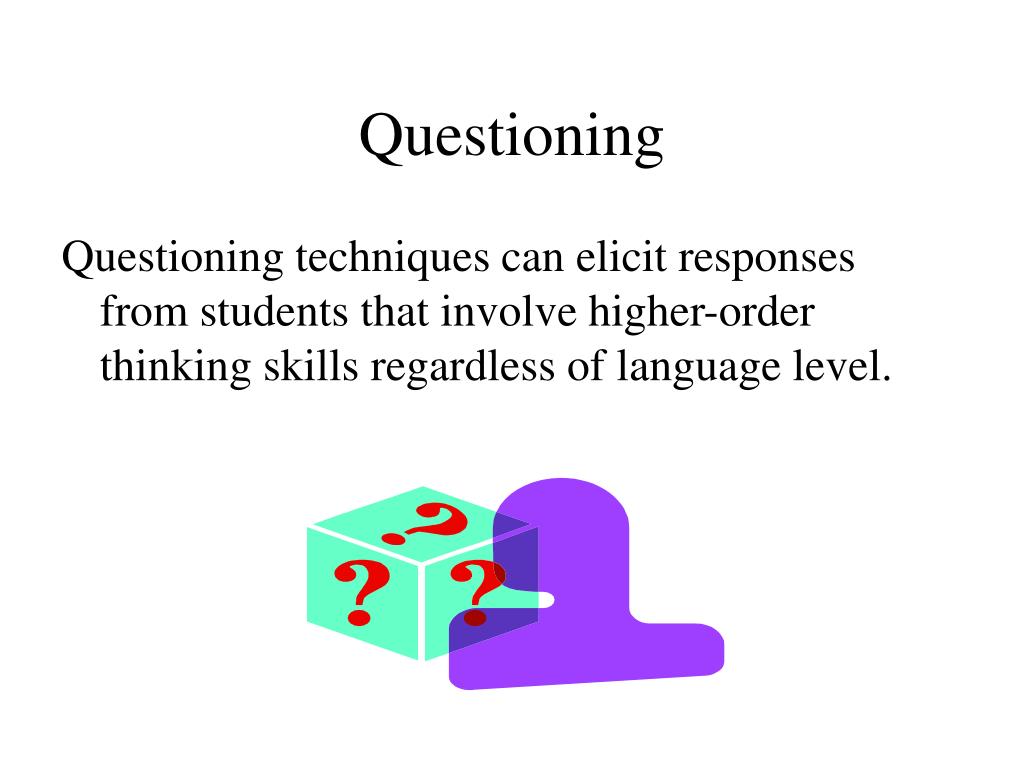 Questioning

Questioning techniques can elicit responses from students that involve higher-order thinking skills regardless of language level.

? ? ?